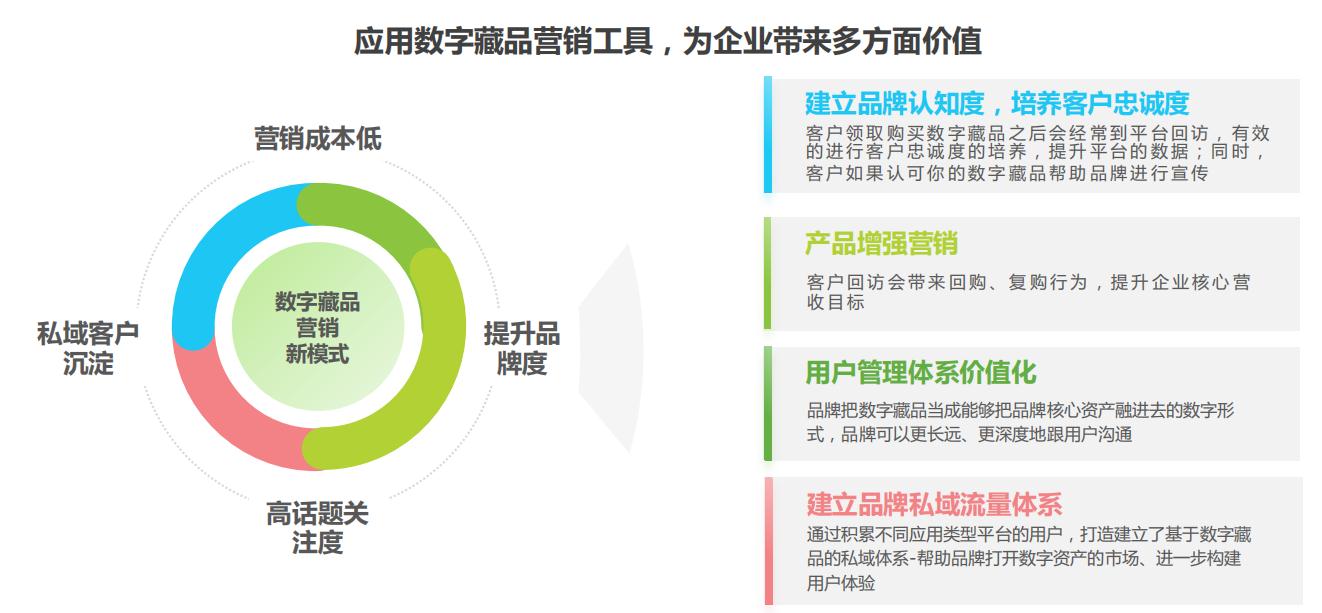 应用数字藏品营销工具，为企业带来多方面价值

营销成本低

私域客户沉淀

数字藏品营销新模式

提升品牌度

高话题关注度

建立品牌认知度，培养客户忠诚度
客户领取购买数字藏品之后会经常到平台回访，有效的进行客户忠诚度的培养，提升平台的数据；同时，客户如果认可你的数字藏品帮助品牌进行宣传

产品增强营销
客户回访会带来回购、复购行为，提升企业核心营收目标

用户管理体系价值化
品牌把数字藏品当成能够把品牌核心资产融进去的数字形式，品牌可以更长远、更深度地跟用户沟通

建立品牌私域流量体系
通过积累不同应用类型平台的用户，打造建立了基于数字藏品的私域体系-帮助品牌打开数字资产的市场、进一步构建用户体验